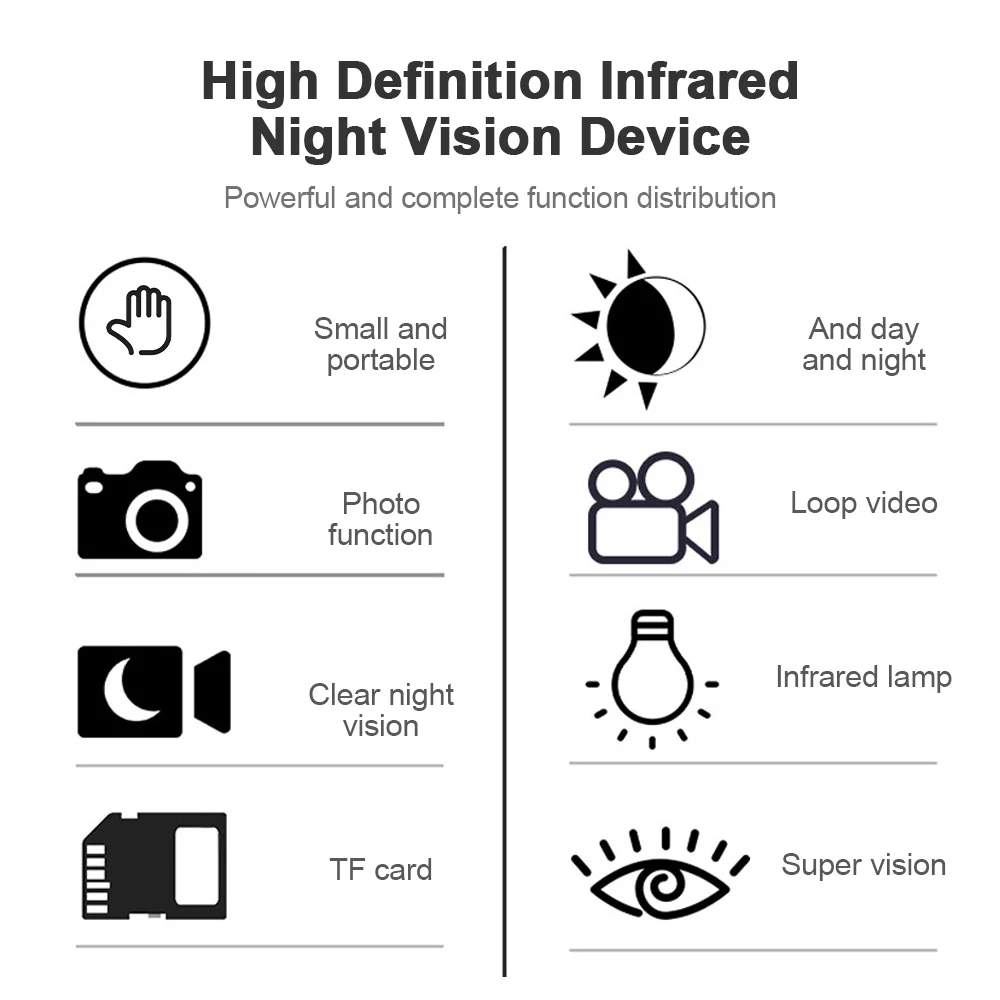 High Definition Infrared Night Vision Device

Powerful and complete function distribution

Small and portable

Photo function

Clear night vision

TF card

And day and night

Loop video

Infrared lamp

Super vision